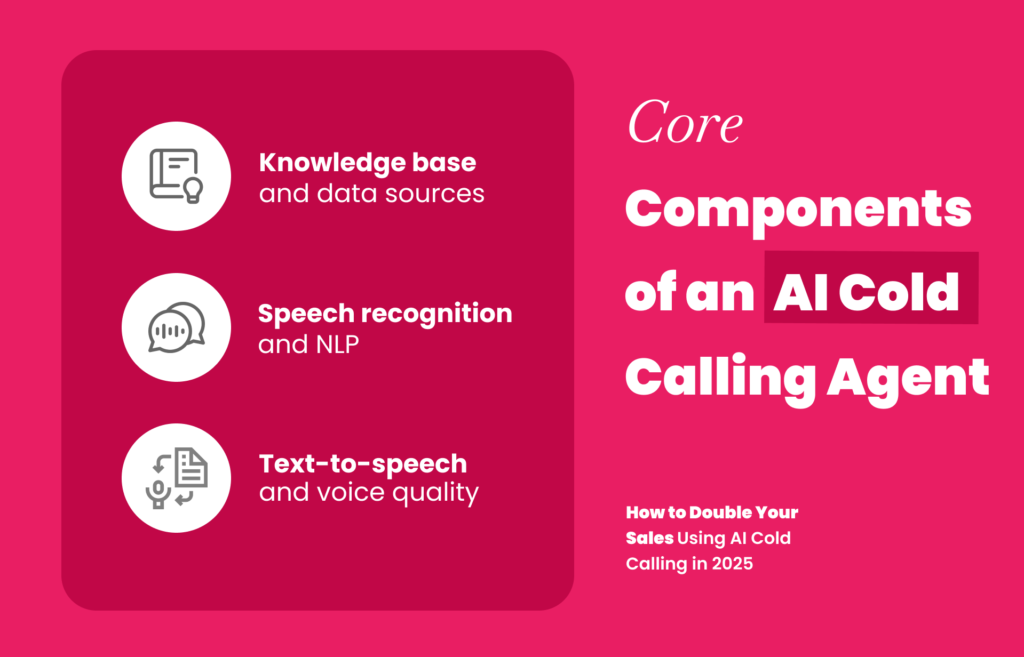 Knowledge base and data sources

Speech recognition and NLP

Text-to-speech and voice quality

Core Components of an AI Cold Calling Agent

How to Double Your Sales Using AI Cold Calling in 2025